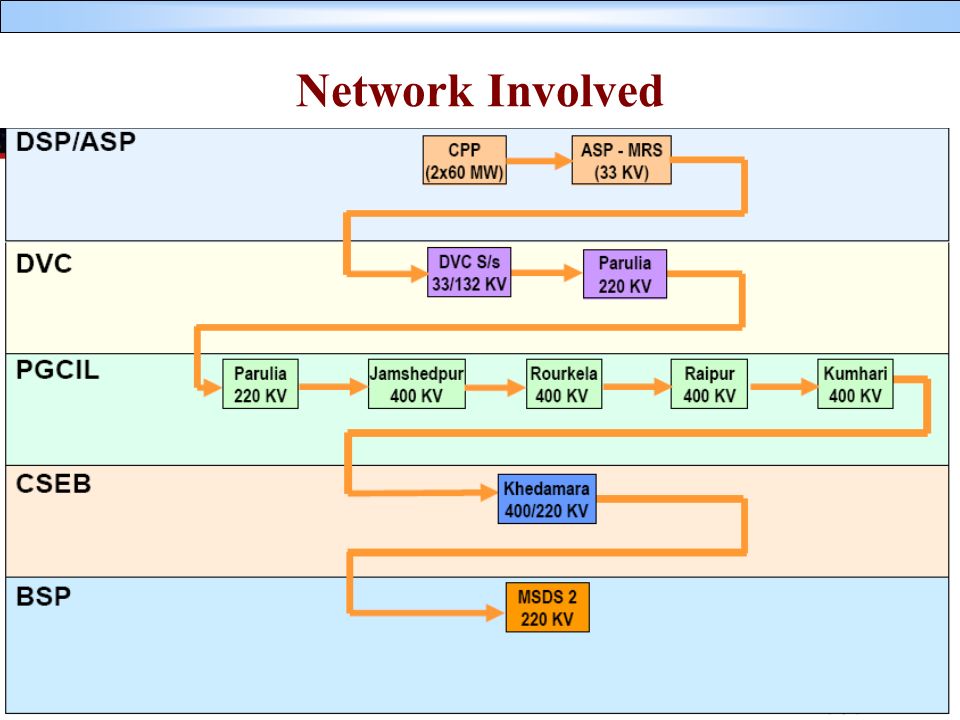 Network Involved

DSP/ASP

CPP (2x60 MW)

ASP - MRS (33 KV)

DVC

DVC S/s 33/132 KV

Parulia 220 KV

PGCIL

Parulia 220 KV

Jamshedpur 400 KV

Rourkela 400 KV

Raipur 400 KV

Kumhari 400 KV

CSEB

Khedamara 400/220 KV

BSP

MSDS 2 220 KV